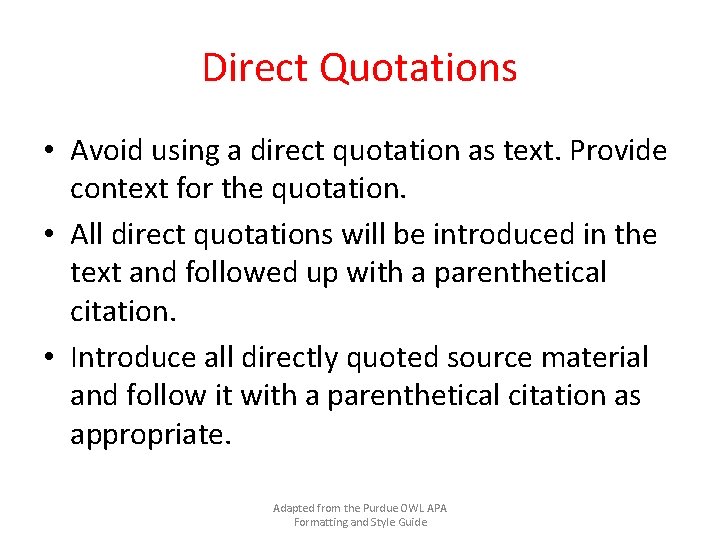 Direct Quotations

• Avoid using a direct quotation as text. Provide context for the quotation.
• All direct quotations will be introduced in the text and followed up with a parenthetical citation.
• Introduce all directly quoted source material and follow it with a parenthetical citation as appropriate.

Adapted from the Purdue OWL APA Formatting and Style Guide